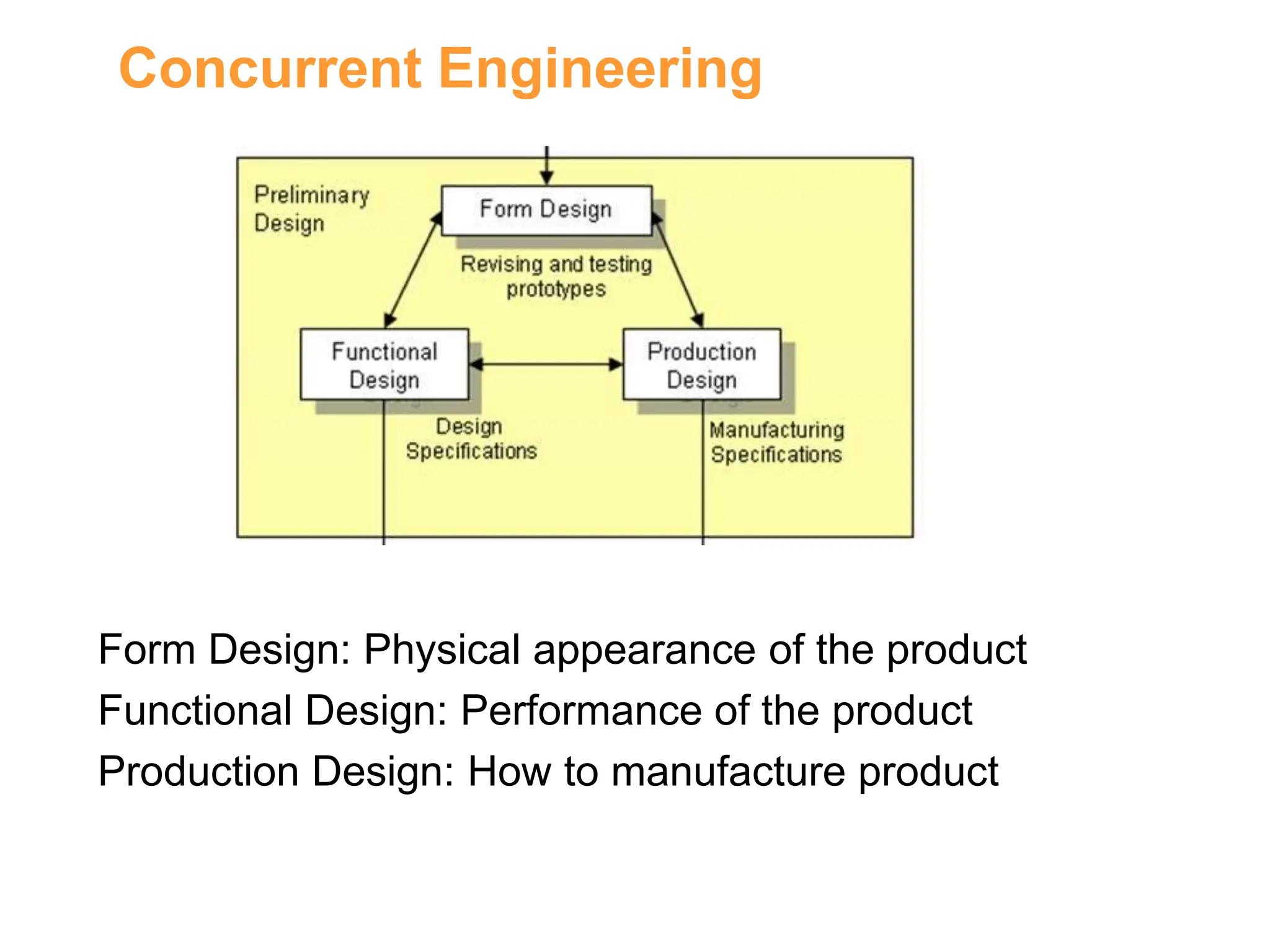 Concurrent Engineering

Preliminary Design

Form Design

Revising and testing prototypes

Functional Design

Production Design

Design Specifications

Manufacturing Specifications

Form Design: Physical appearance of the product

Functional Design: Performance of the product

Production Design: How to manufacture product